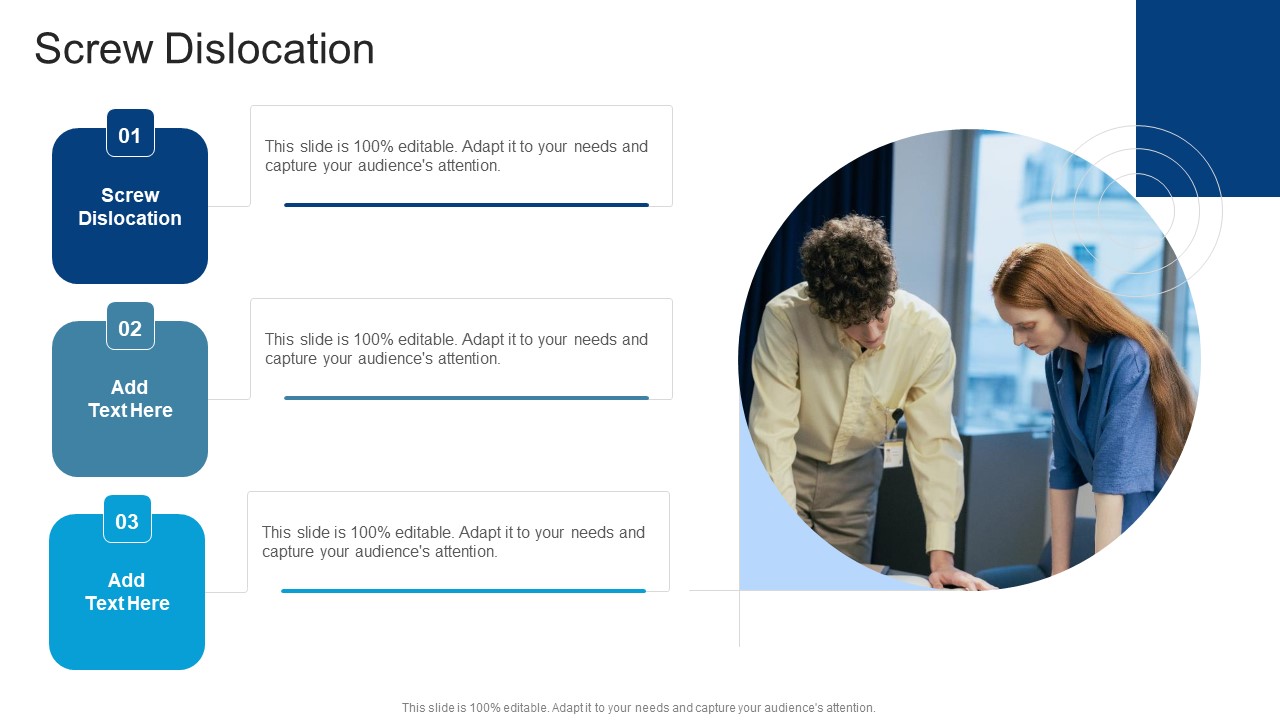 Screw Dislocation

01

Screw Dislocation

This slide is 100% editable. Adapt it to your needs and capture your audience's attention.

02

Add Text Here

This slide is 100% editable. Adapt it to your needs and capture your audience's attention.

03

Add Text Here

This slide is 100% editable. Adapt it to your needs and capture your audience's attention.

This slide is 100% editable. Adapt it to your needs and capture your audience's attention.